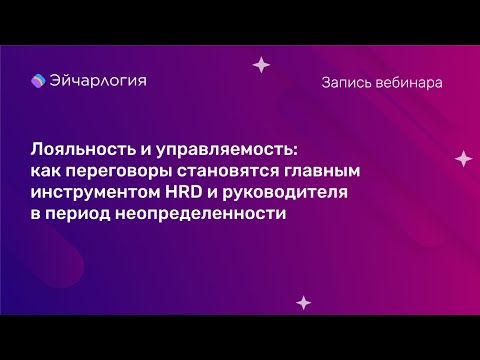 Эйчарлогия

Запись вебинара

Лояльность и управляемость: как переговоры становятся главным инструментом HRD и руководителя в период неопределенности